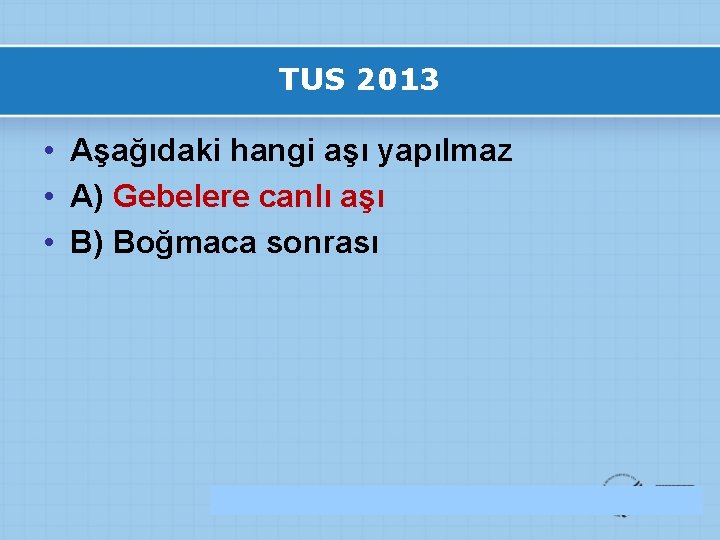 TUS 2013

• Aşağıdaki hangi aşı yapılmaz
• A) Gebelere canlı aşı
• B) Boğmaca sonrası